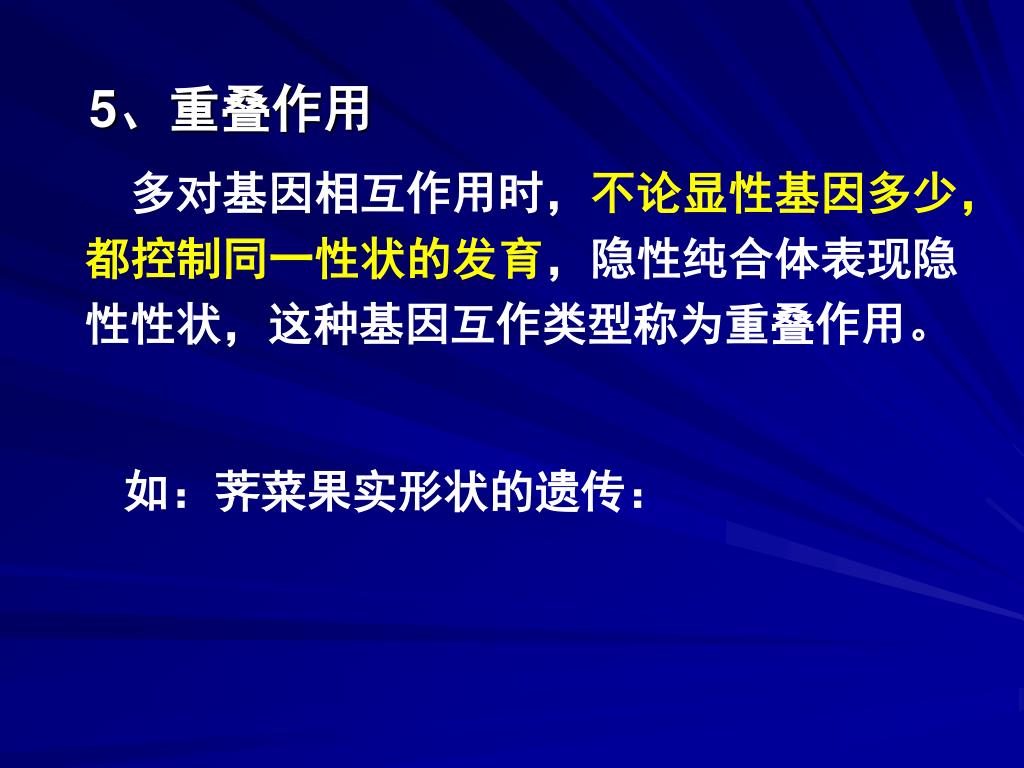 5、重叠作用

多对基因相互作用时，不论显性基因多少，都控制同一性状的发育，隐性纯合体表现隐性性状，这种基因互作类型称为重叠作用。

如：荠菜果实形状的遗传：